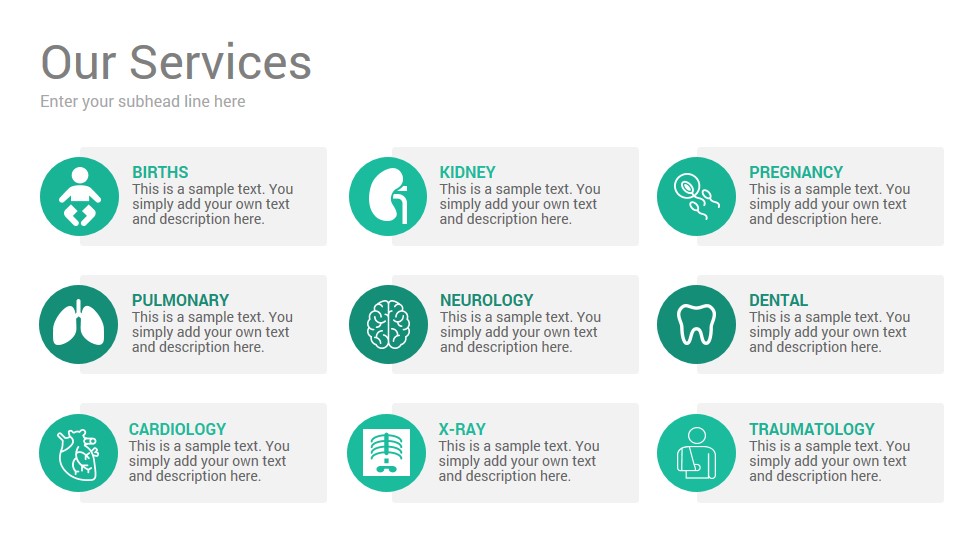 Our Services

Enter your subhead line here

BIRTHS
This is a sample text. You simply add your own text and description here.

KIDNEY
This is a sample text. You simply add your own text and description here.

PREGNANCY
This is a sample text. You simply add your own text and description here.

PULMONARY
This is a sample text. You simply add your own text and description here.

NEUROLOGY
This is a sample text. You simply add your own text and description here.

DENTAL
This is a sample text. You simply add your own text and description here.

CARDIOLOGY
This is a sample text. You simply add your own text and description here.

X-RAY
This is a sample text. You simply add your own text and description here.

TRAUMATOLOGY
This is a sample text. You simply add your own text and description here.